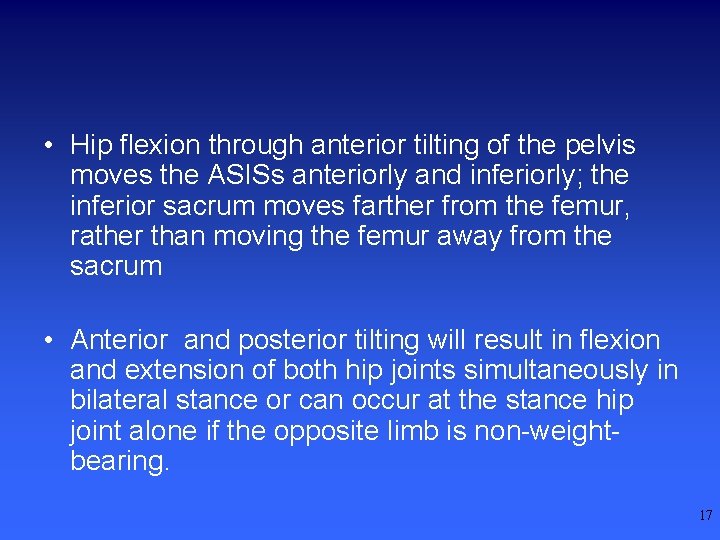 • Hip flexion through anterior tilting of the pelvis moves the ASISs anteriorly and inferiorly; the inferior sacrum moves farther from the femur, rather than moving the femur away from the sacrum

• Anterior and posterior tilting will result in flexion and extension of both hip joints simultaneously in bilateral stance or can occur at the stance hip joint alone if the opposite limb is non-weight-bearing.

17